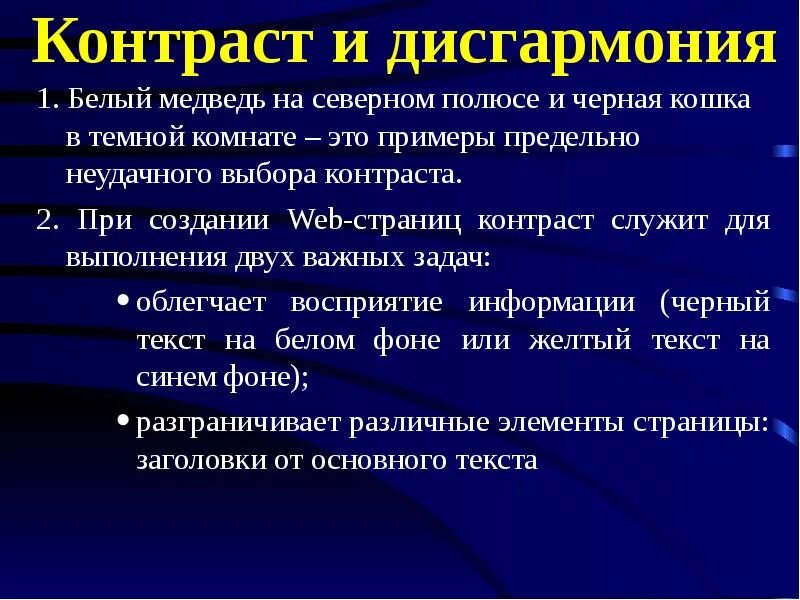 Контраст и дисгармония

1. Белый медведь на северном полюсе и черная кошка в темной комнате – это примеры предельно неудачного выбора контраста.

2. При создании Web-страниц контраст служит для выполнения двух важных задач:

• облегчает восприятие информации (черный текст на белом фоне или желтый текст на синем фоне);

• разграничивает различные элементы страницы: заголовки от основного текста